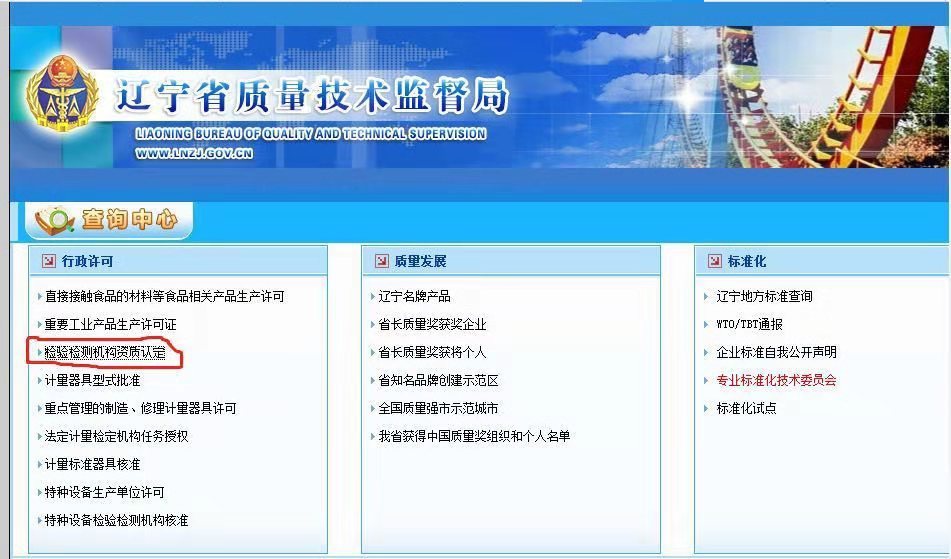 辽宁省质量技术监督局
LIAONING BUREAU OF QUALITY AND TECHNICAL SUPERVISION
WWW.LNZJ.GOV.CN

查询中心

行政许可
直接接触食品的材料等食品相关产品生产许可
重要工业产品生产许可证
检验检测机构资质认定
计量器具型式批准
重点管理的制造、修理计量器具许可
法定计量检定机构任务授权
计量标准器具核准
特种设备生产单位许可
特种设备检验检测机构核准

质量发展
辽宁名牌产品
省长质量奖获奖企业
省长质量奖获将个人
省知名品牌创建示范区
全国质量强市示范城市
我省获得中国质量奖组织和个人名单

标准化
辽宁地方标准查询
WTO/TBT通报
企业标准自我公开声明
专业标准化技术委员会
标准化试点